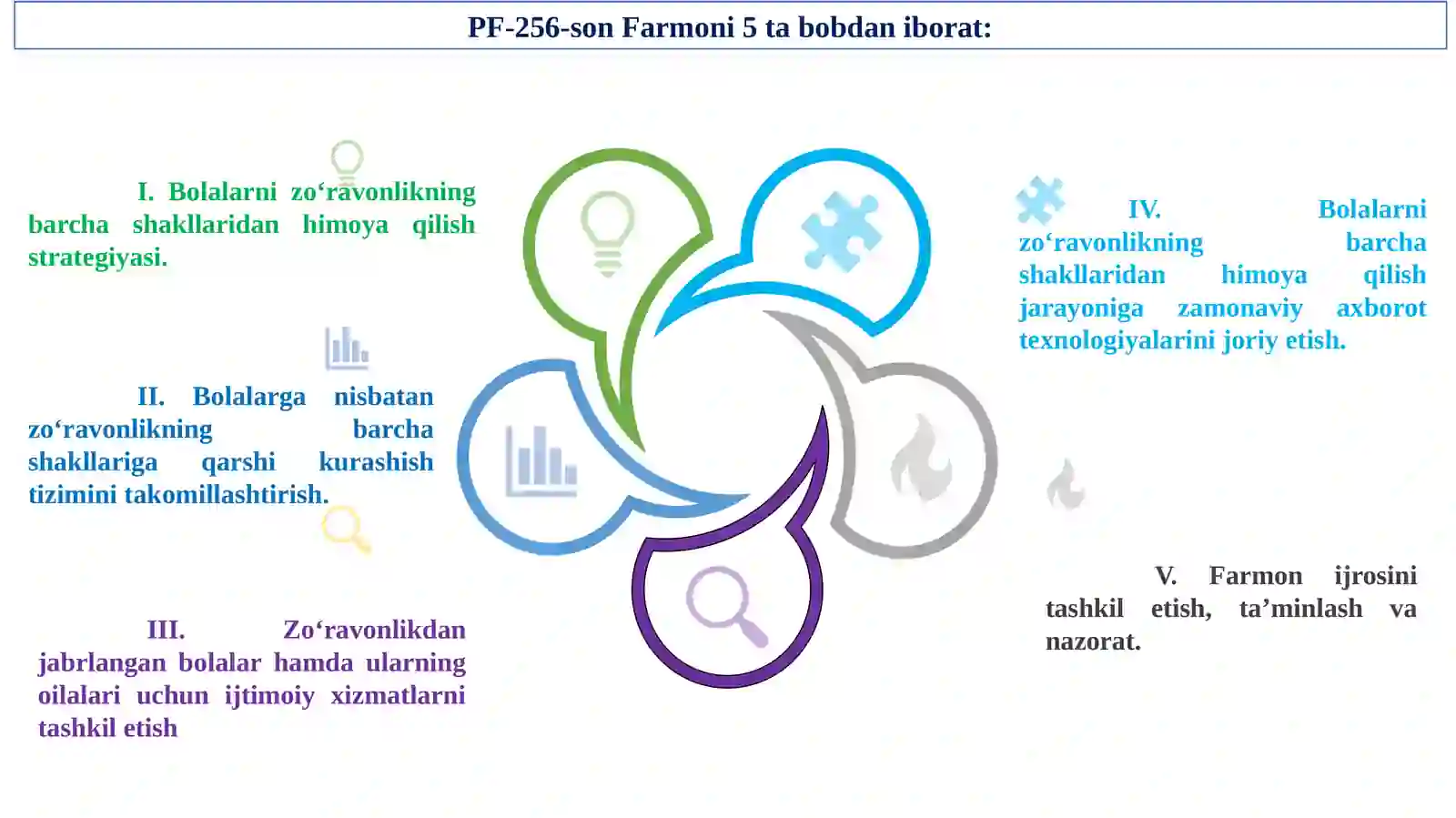 PF-256-son Farmoni 5 ta bobdan iborat:

I. Bolalarni zo‘ravonlikning barcha shakllaridan himoya qilish strategiyasi.

II. Bolalarga nisbatan zo‘ravonlikning barcha shakllariga qarshi kurashish tizimini takomillashtirish.

III. Zo‘ravonlikdan jabrlangan bolalar hamda ularning oilalari uchun ijtimoiy xizmatlarni tashkil etish

IV. Bolalarni zo‘ravonlikning barcha shakllaridan himoya qilish jarayoniga zamonaviy axborot texnologiyalarini joriy etish.

V. Farmon ijrosini tashkil etish, ta’minlash va nazorat.